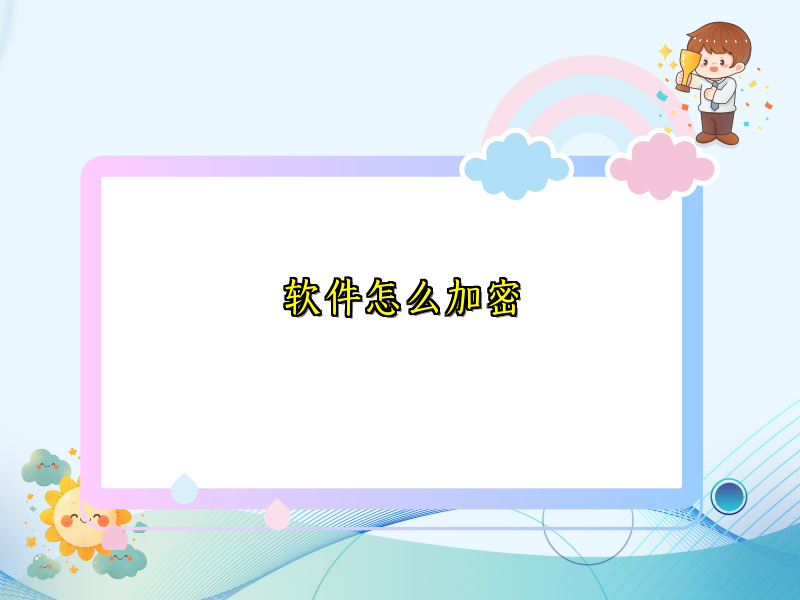 软件怎么加密